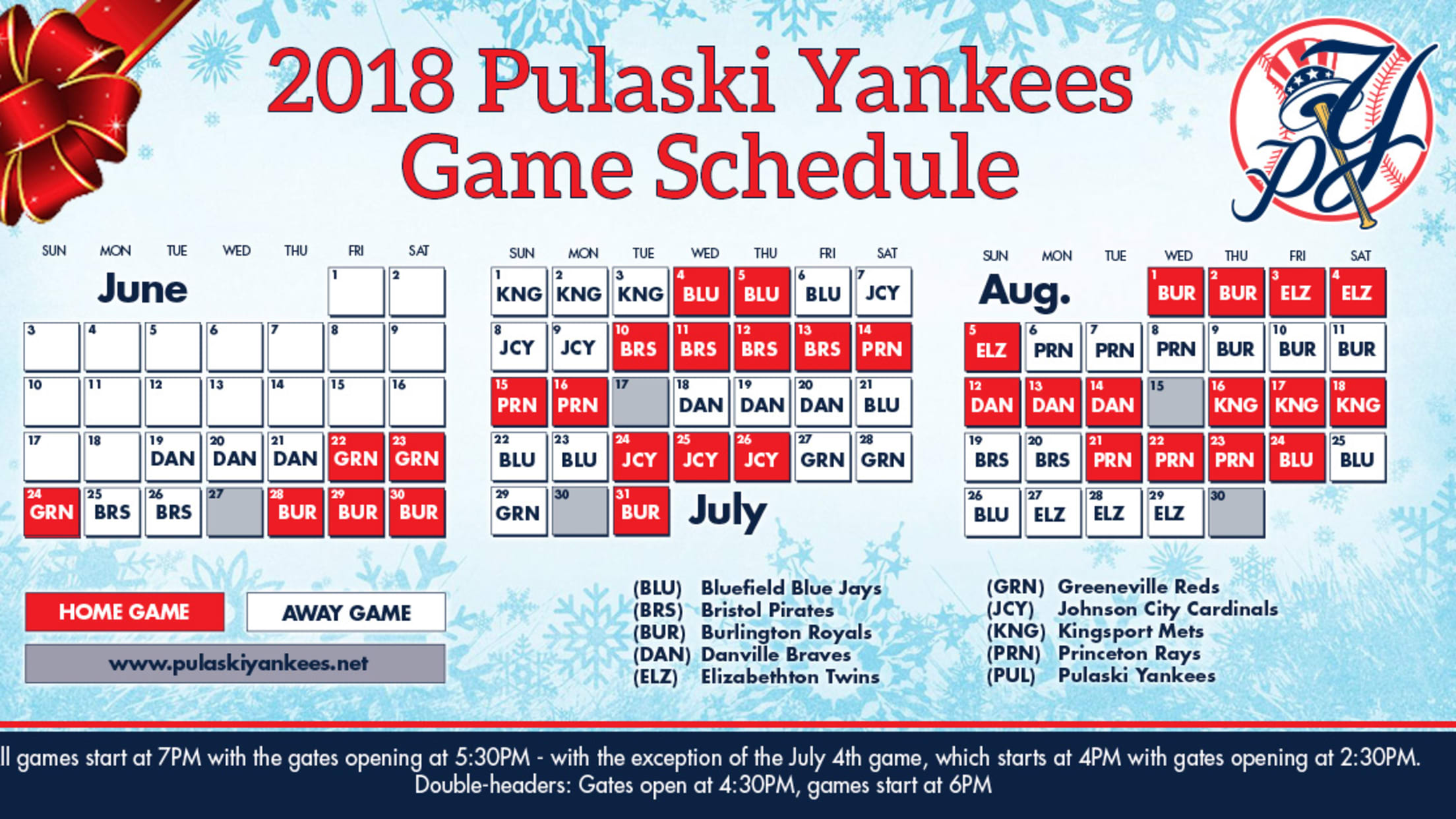 2018 Pulaski Yankees Game Schedule

PY

June

| SUN | MON | TUE | WED | THU | FRI | SAT |
|---|---|---|---|---|---|---|
| | | | | | 1 | 2 |
| 3 | 4 | 5 | 6 | 7 | 8 | 9 |
| 10 | 11 | 12 | 13 | 14 | 15 | 16 |
| 17 | 18 | 19 DAN | 20 DAN | 21 DAN | 22 GRN | 23 GRN |
| 24 GRN | 25 BRS | 26 BRS | 27 | 28 BUR | 29 BUR | 30 BUR |

July

| SUN | MON | TUE | WED | THU | FRI | SAT |
|---|---|---|---|---|---|---|
| 1 KNG | 2 KNG | 3 KNG | 4 BLU | 5 BLU | 6 BLU | 7 JCY |
| 8 JCY | 9 JCY | 10 BRS | 11 BRS | 12 BRS | 13 BRS | 14 PRN |
| 15 PRN | 16 PRN | 17 | 18 DAN | 19 DAN | 20 DAN | 21 BLU |
| 22 BLU | 23 BLU | 24 JCY | 25 JCY | 26 JCY | 27 GRN | 28 GRN |
| 29 GRN | 30 | 31 BUR | | | | |

Aug.

| SUN | MON | TUE | WED | THU | FRI | SAT |
|---|---|---|---|---|---|---|
| | | | 1 BUR | 2 BUR | 3 ELZ | 4 ELZ |
| 5 ELZ | 6 PRN | 7 PRN | 8 PRN | 9 BUR | 10 BUR | 11 BUR |
| 12 DAN | 13 DAN | 14 DAN | 15 | 16 KNG | 17 KNG | 18 KNG |
| 19 BRS | 20 BRS | 21 PRN | 22 PRN | 23 PRN | 24 BLU | 25 BLU |
| 26 BLU | 27 ELZ | 28 ELZ | 29 ELZ | 30 | | |

HOME GAME
AWAY GAME
www.pulaskiyankees.net

(BLU) Bluefield Blue Jays
(BRS) Bristol Pirates
(BUR) Burlington Royals
(DAN) Danville Braves
(ELZ) Elizabethton Twins

(GRN) Greeneville Reds
(JCY) Johnson City Cardinals
(KNG) Kingsport Mets
(PRN) Princeton Rays
(PUL) Pulaski Yankees

ll games start at 7PM with the gates opening at 5:30PM - with the exception of the July 4th game, which starts at 4PM with gates opening at 2:30PM.
Double-headers: Gates open at 4:30PM, games start at 6PM